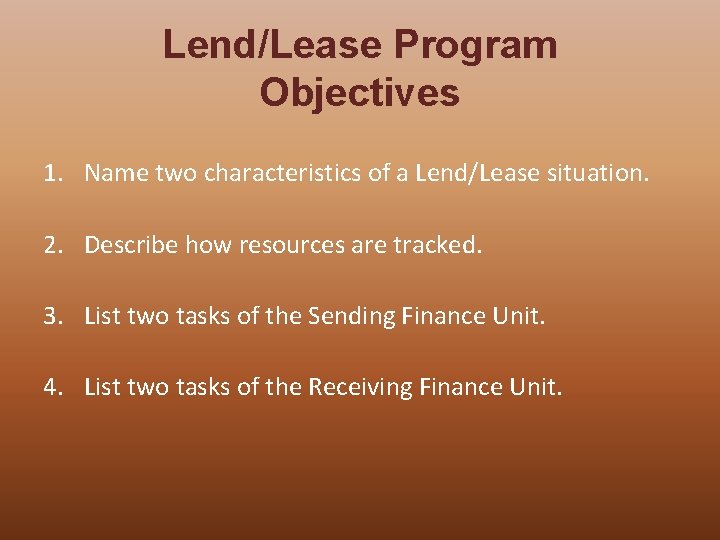 Lend/Lease Program Objectives

1. Name two characteristics of a Lend/Lease situation.

2. Describe how resources are tracked.

3. List two tasks of the Sending Finance Unit.

4. List two tasks of the Receiving Finance Unit.